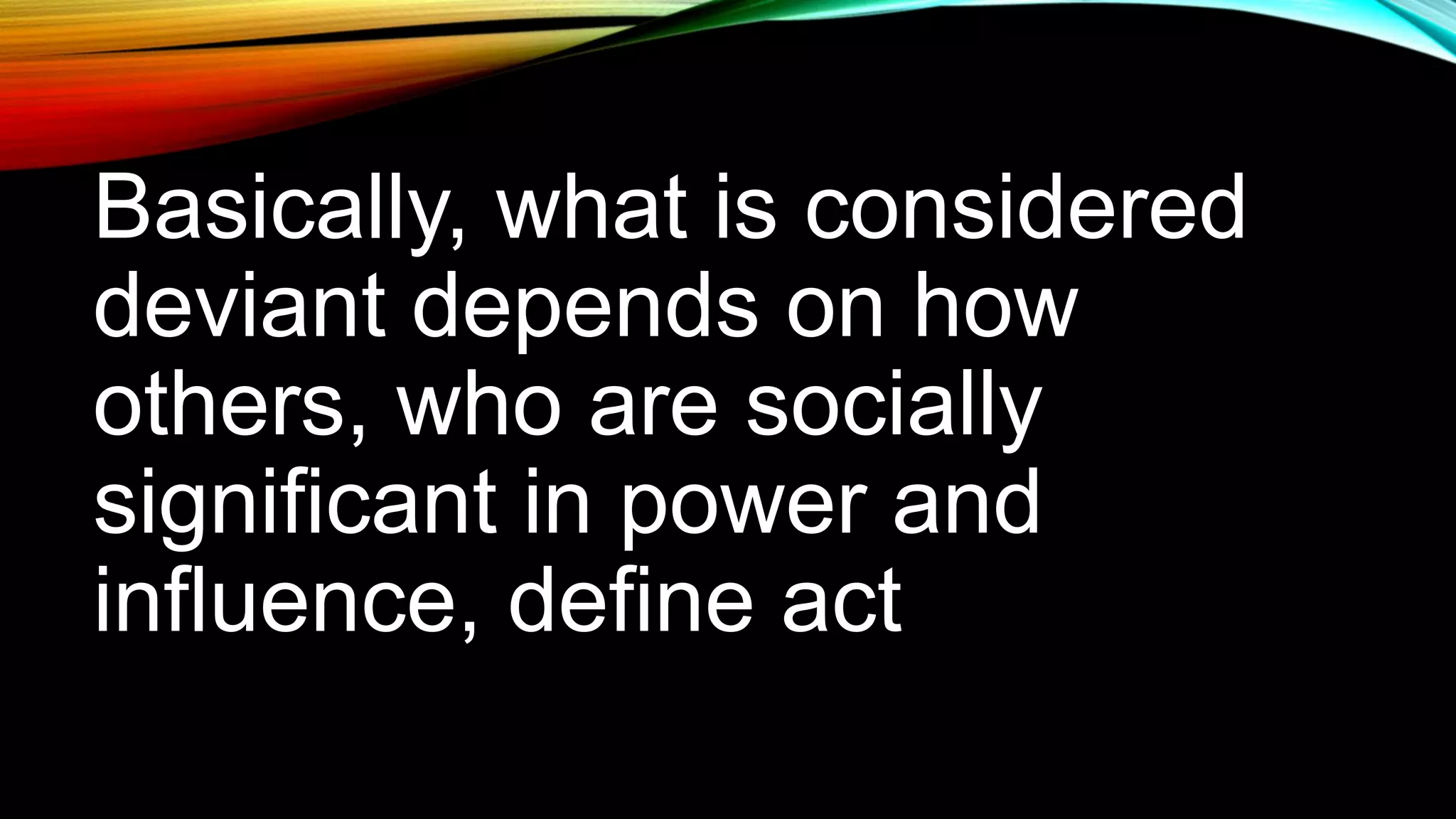 Basically, what is considered deviant depends on how others, who are socially significant in power and influence, define act